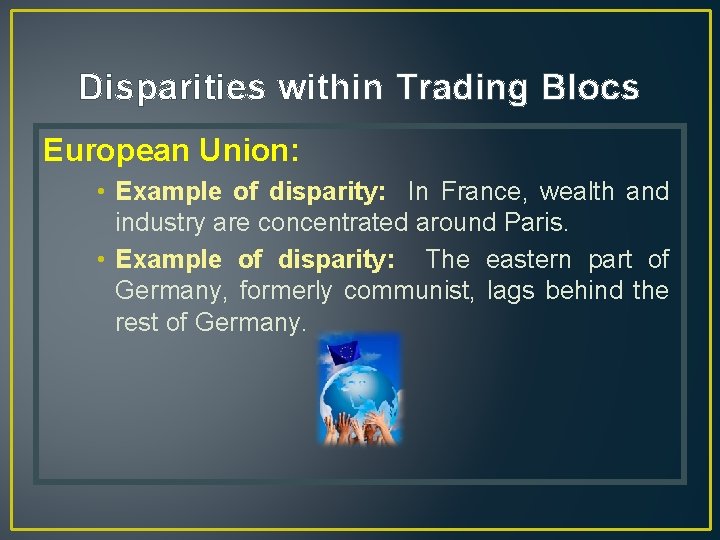 Disparities within Trading Blocs

European Union:

• Example of disparity: In France, wealth and industry are concentrated around Paris.

• Example of disparity: The eastern part of Germany, formerly communist, lags behind the rest of Germany.